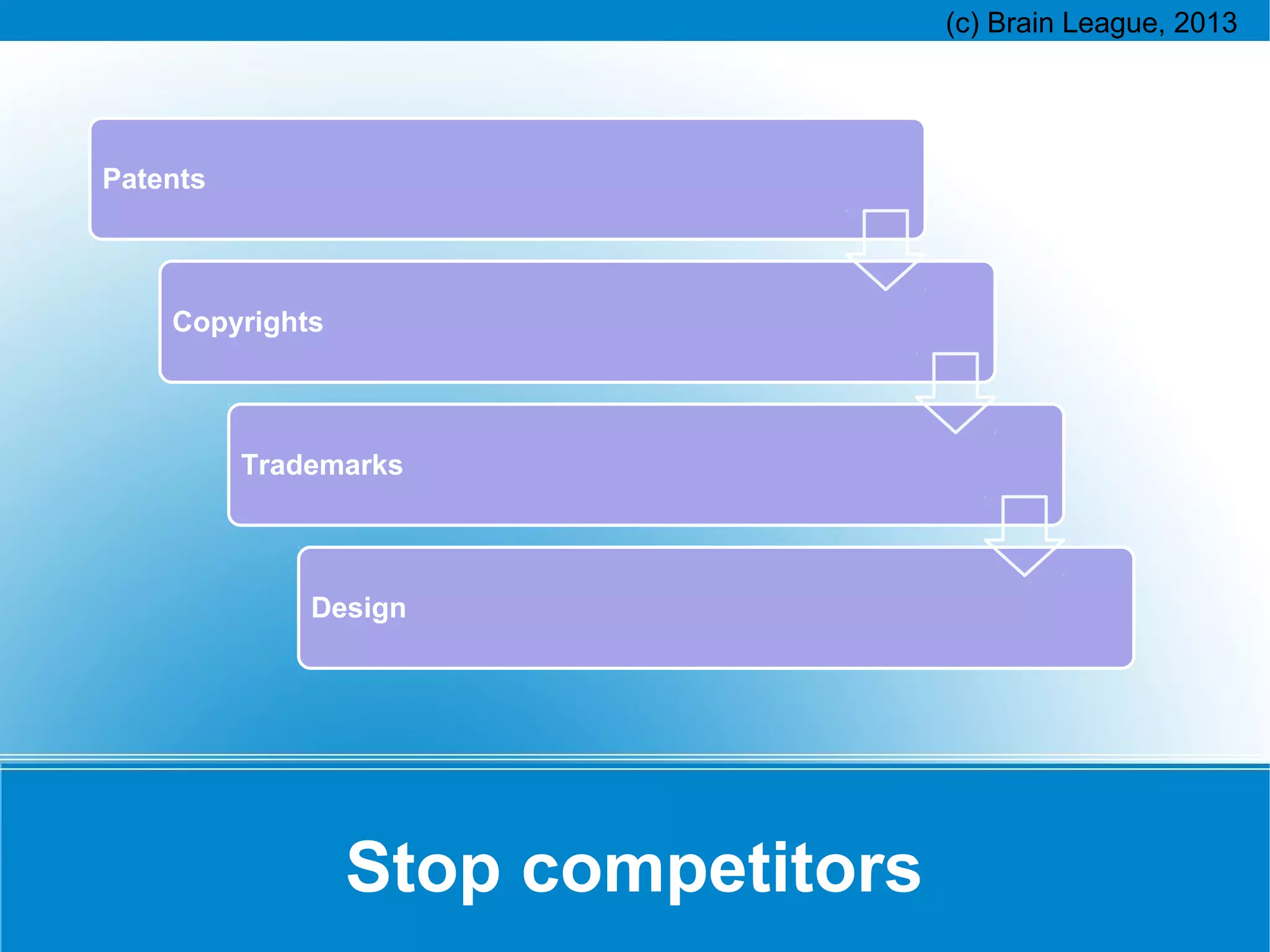 (c) Brain League, 2013

Patents

Copyrights

Trademarks

Design

Stop competitors